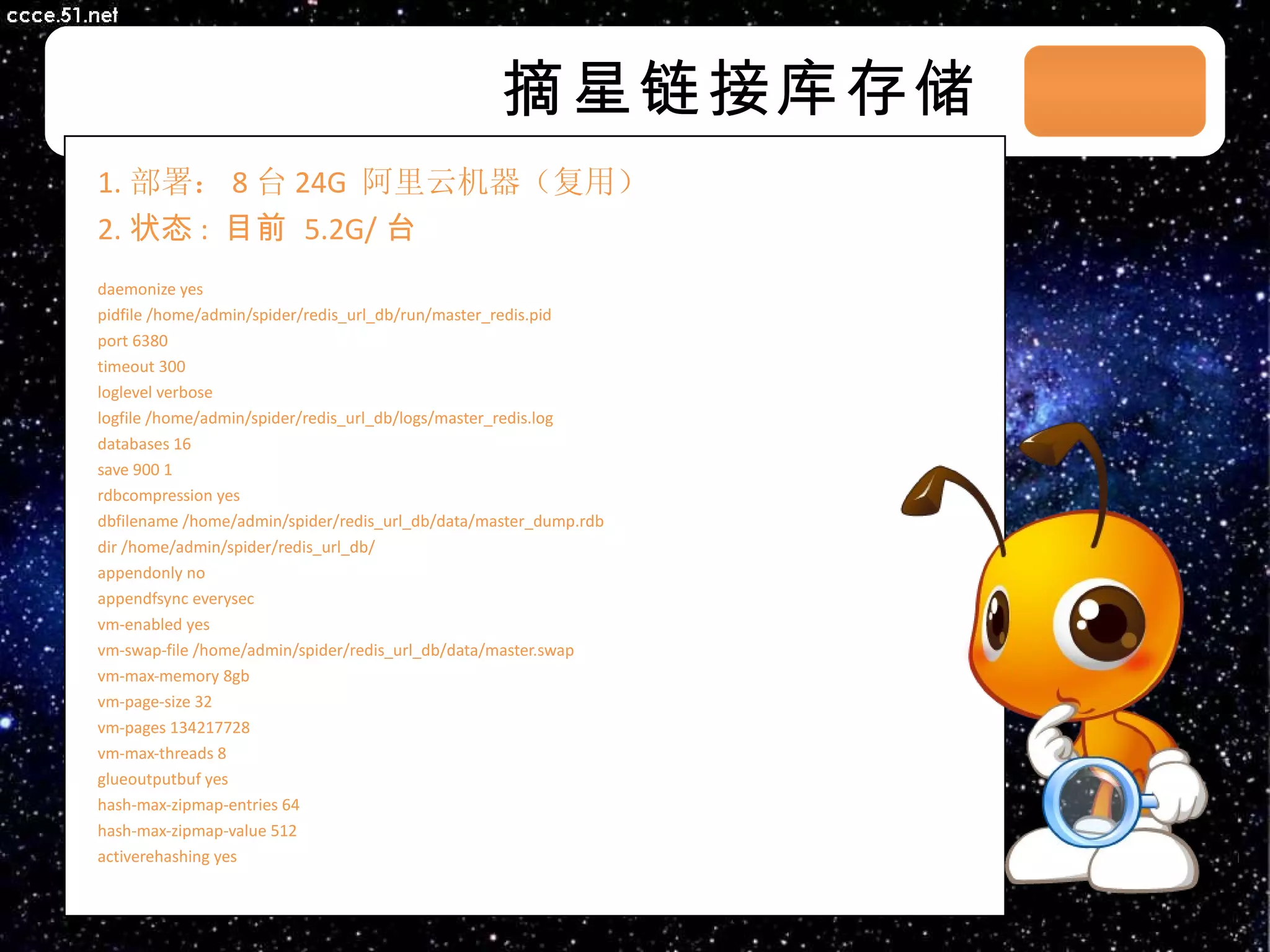 ccce.51.net

摘星链接库存储

1. 部署： 8 台 24G 阿里云机器（复用）
2. 状态： 目前 5.2G/ 台

daemonize yes
pidfile /home/admin/spider/redis_url_db/run/master_redis.pid
port 6380
timeout 300
loglevel verbose
logfile /home/admin/spider/redis_url_db/logs/master_redis.log
databases 16
save 900 1
rdbcompression yes
dbfilename /home/admin/spider/redis_url_db/data/master_dump.rdb
dir /home/admin/spider/redis_url_db/
appendonly no
appendfsync everysec
vm-enabled yes
vm-swap-file /home/admin/spider/redis_url_db/data/master.swap
vm-max-memory 8gb
vm-page-size 32
vm-pages 134217728
vm-max-threads 8
glueoutputbuf yes
hash-max-zipmap-entries 64
hash-max-zipmap-value 512
activerehashing yes